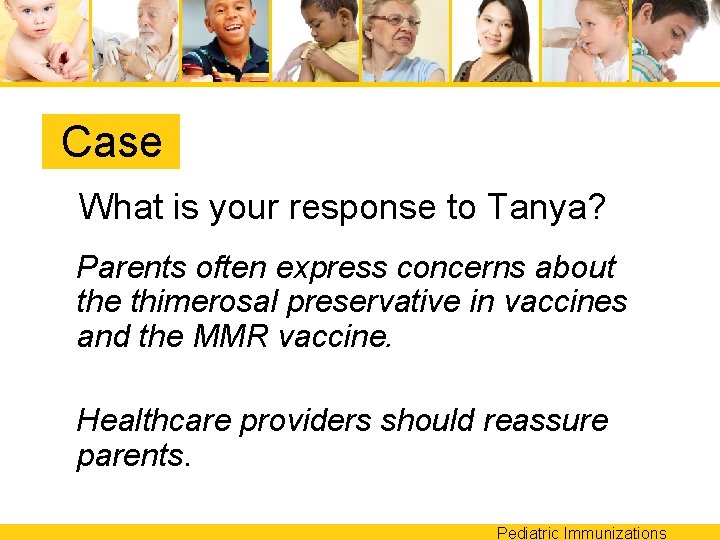 Case

What is your response to Tanya?

Parents often express concerns about the thimerosal preservative in vaccines and the MMR vaccine.

Healthcare providers should reassure parents.

Pediatric Immunizations